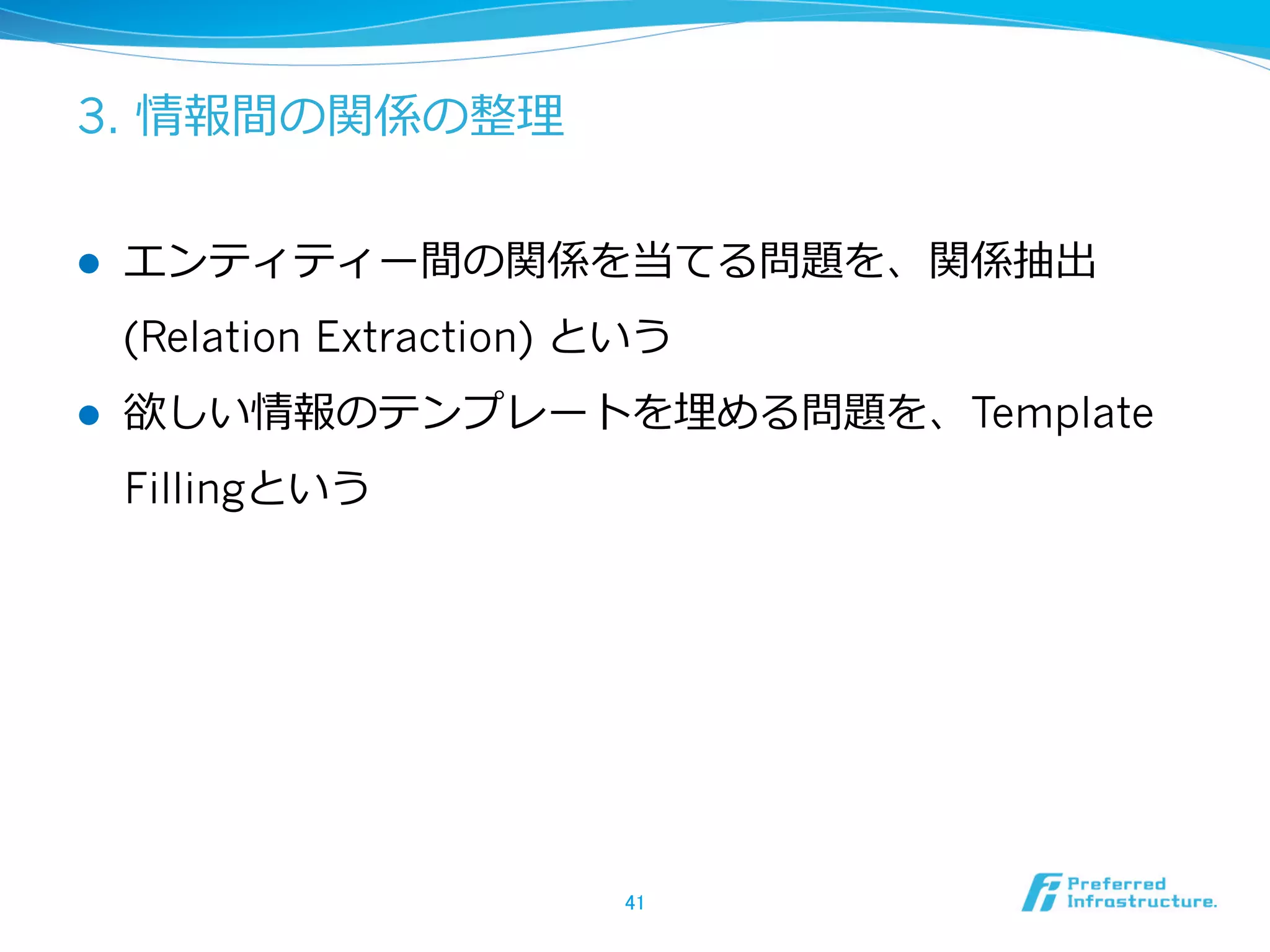 3. 情報間の関係の整理

● エンティティー間の関係を当てる問題を、関係抽出 (Relation Extraction) という

● 欲しい情報のテンプレートを埋める問題を、Template Fillingという

41

Preferred Infrastructure.